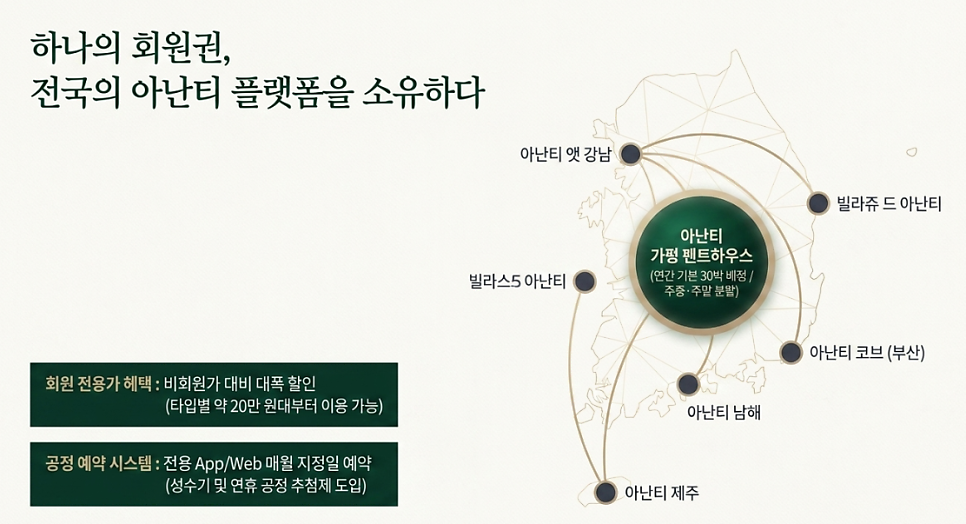 하나의 회원권,
전국의 아난티 플랫폼을 소유하다

아난티 앳 강남

빌라쥬 드 아난티

아난티
가평 펜트하우스
(연간 기본 30박 배정 / 주중·주말 분할)

빌라스5 아난티

아난티 코브 (부산)

아난티 남해

아난티 제주

회원 전용가 혜택 : 비회원가 대비 대폭 할인
(타입별 약 20만 원대부터 이용 가능)

공정 예약 시스템 : 전용 App/Web 매월 지정일 예약
(성수기 및 연휴 공정 추첨제 도입)